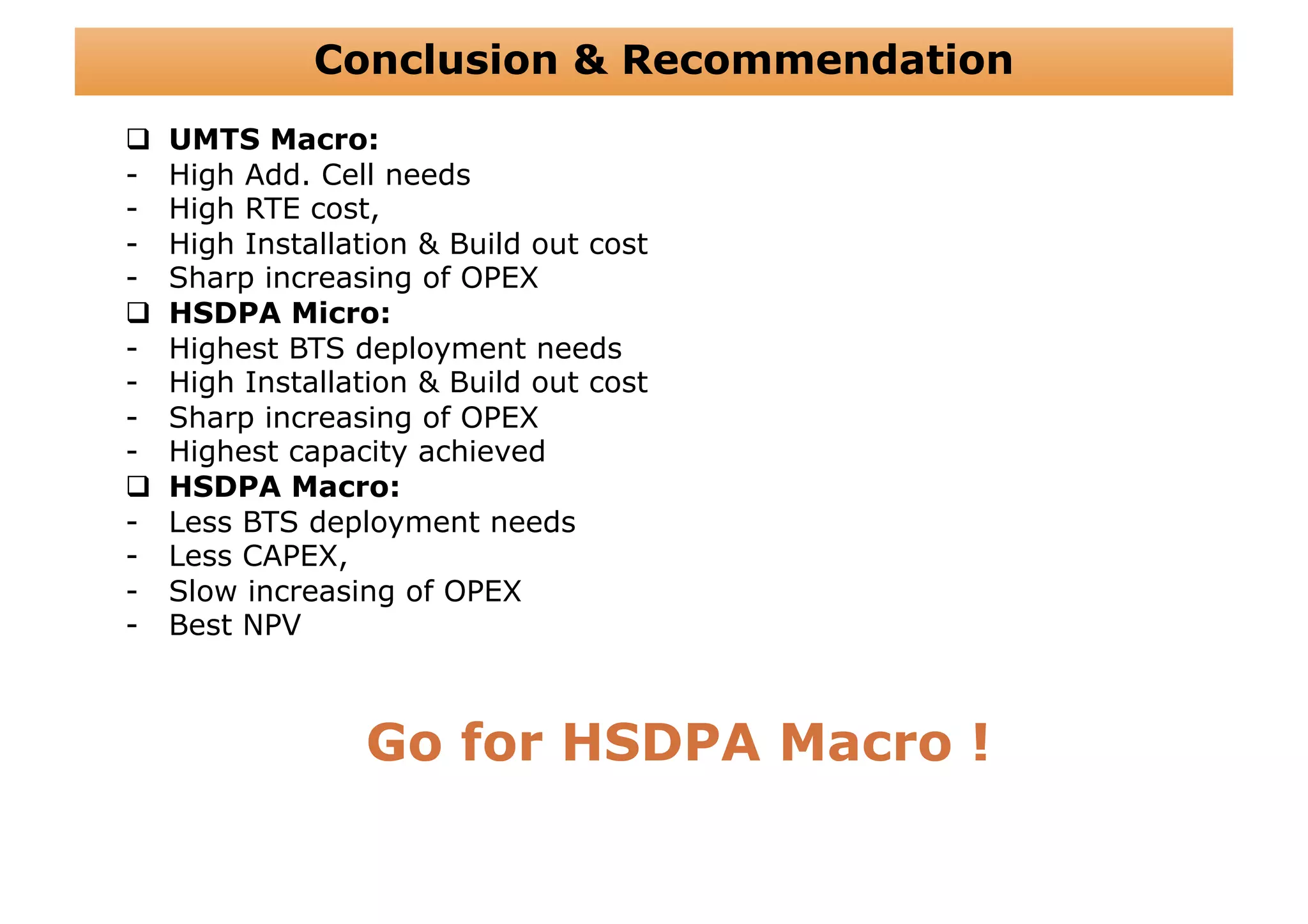 Conclusion & Recommendation

❑ UMTS Macro:
- High Add. Cell needs
- High RTE cost,
- High Installation & Build out cost
- Sharp increasing of OPEX
❑ HSDPA Micro:
- Highest BTS deployment needs
- High Installation & Build out cost
- Sharp increasing of OPEX
- Highest capacity achieved
❑ HSDPA Macro:
- Less BTS deployment needs
- Less CAPEX,
- Slow increasing of OPEX
- Best NPV

Go for HSDPA Macro !